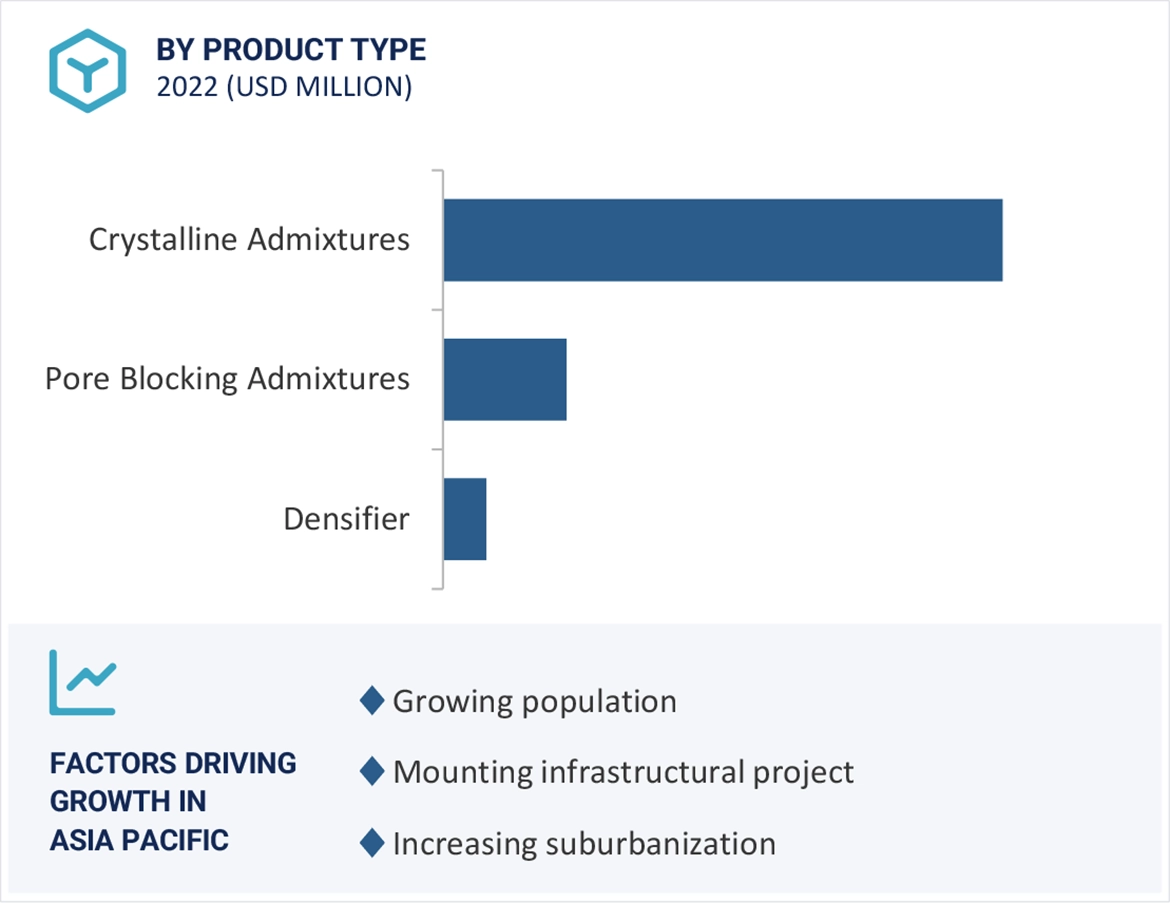 BY PRODUCT TYPE
2022 (USD MILLION)

Crystalline Admixtures

Pore Blocking Admixtures

Densifier

FACTORS DRIVING GROWTH IN ASIA PACIFIC

◆ Growing population
◆ Mounting infrastructural project
◆ Increasing suburbanization